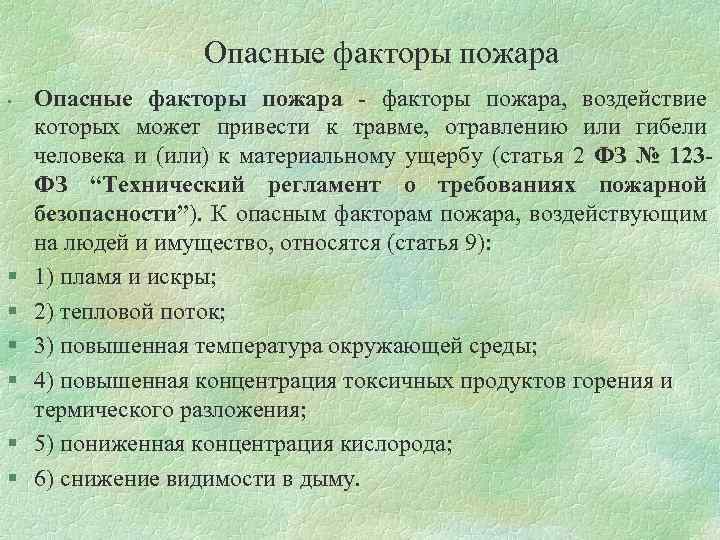 Опасные факторы пожара

Опасные факторы пожара - факторы пожара, воздействие которых может привести к травме, отравлению или гибели человека и (или) к материальному ущербу (статья 2 ФЗ № 123-ФЗ “Технический регламент о требованиях пожарной безопасности”). К опасным факторам пожара, воздействующим на людей и имущество, относятся (статья 9):

1) пламя и искры;

2) тепловой поток;

3) повышенная температура окружающей среды;

4) повышенная концентрация токсичных продуктов горения и термического разложения;

5) пониженная концентрация кислорода;

6) снижение видимости в дыму.